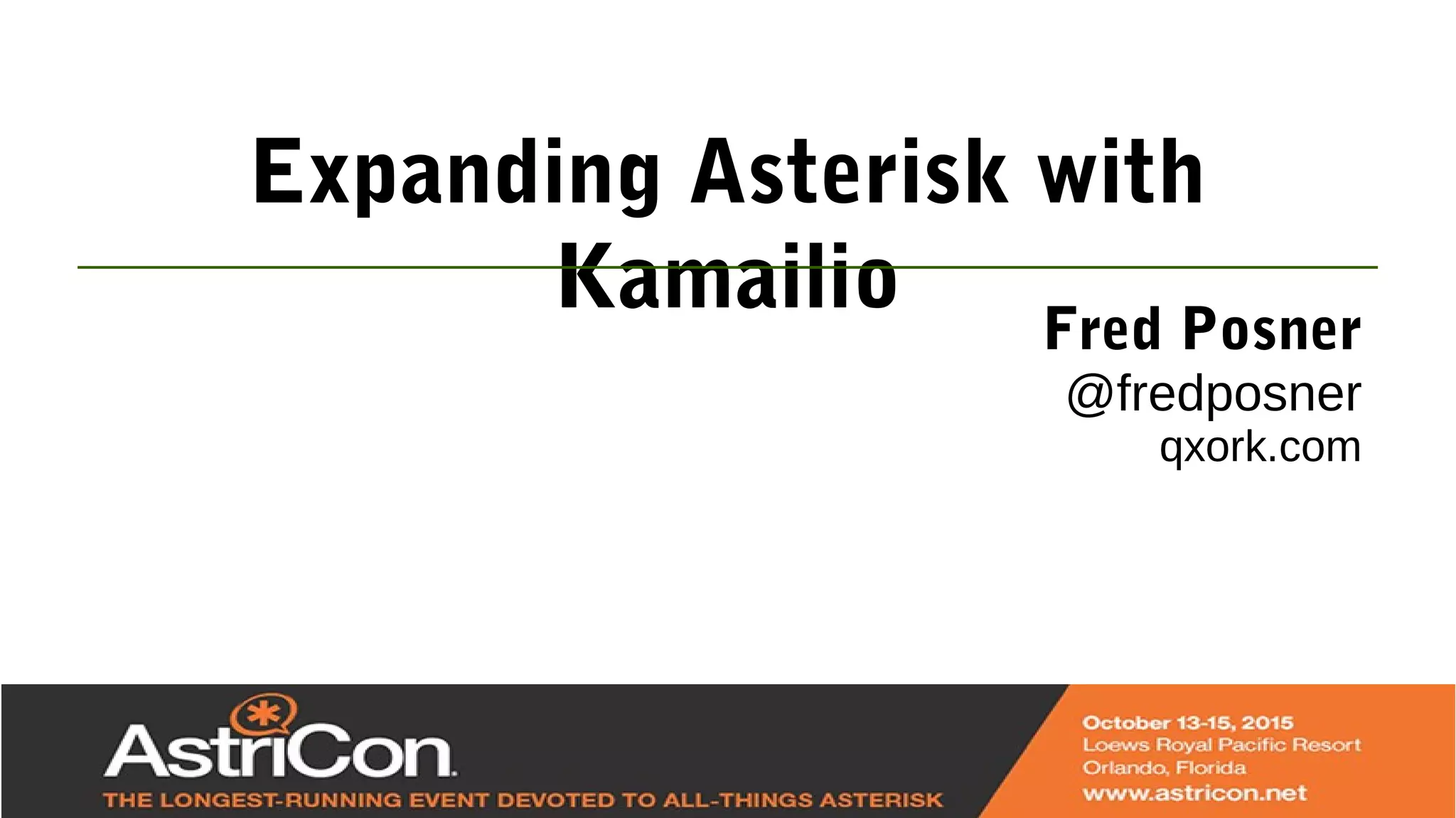 Expanding Asterisk with Kamailio

Fred Posner
@fredposner
qxork.com

AstriCon.
THE LONGEST-RUNNING EVENT DEVOTED TO ALL-THINGS ASTERISK

October 13-15, 2015
Loews Royal Pacific Resort
Orlando, Florida
www.astricon.net